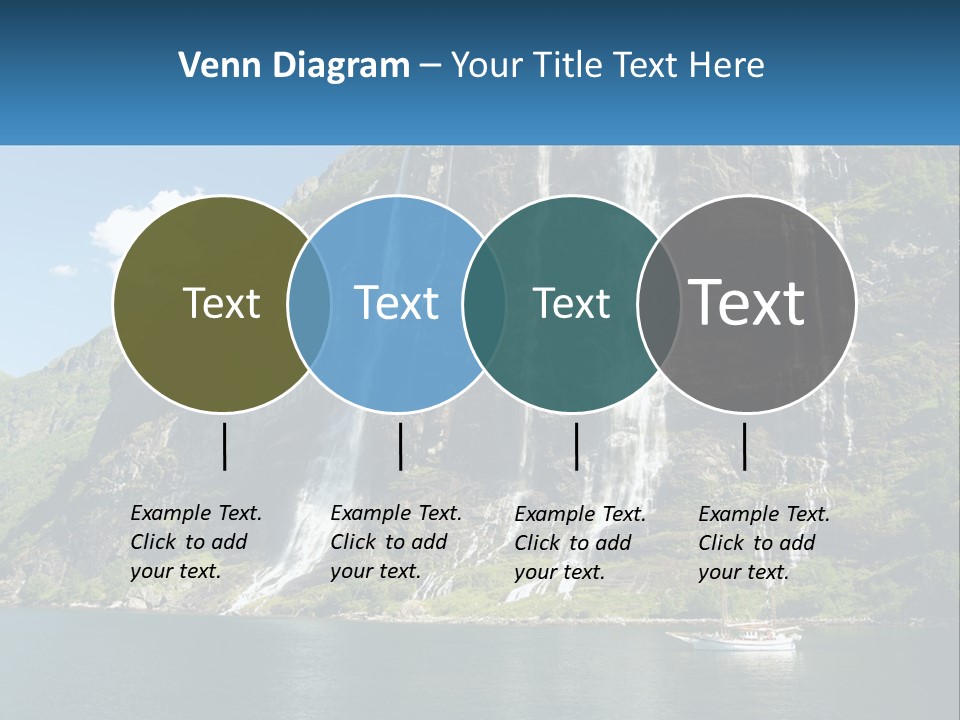 Venn Diagram – Your Title Text Here

Text

Text

Text

Text

Example Text. Click to add your text.

Example Text. Click to add your text.

Example Text. Click to add your text.

Example Text. Click to add your text.